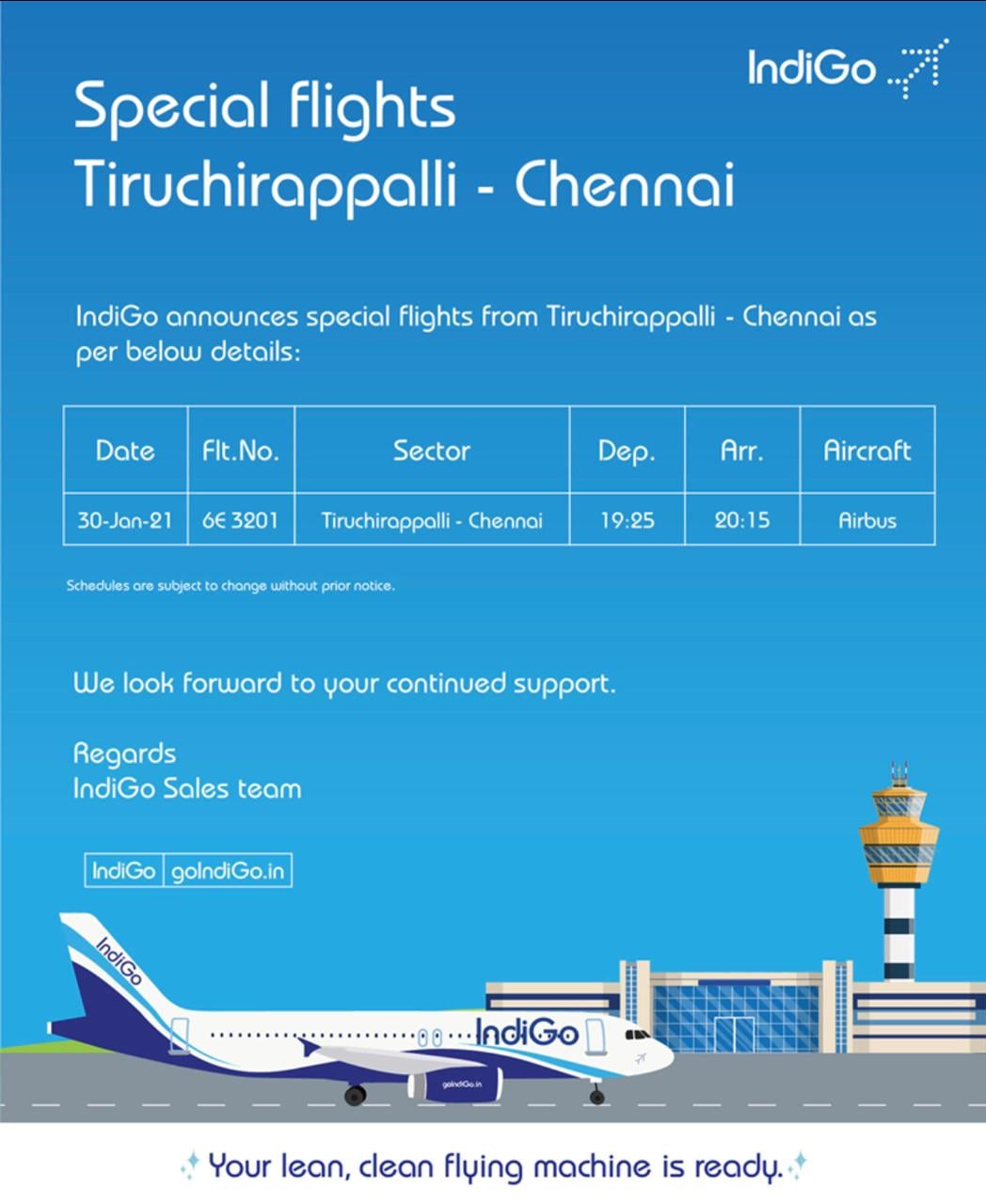 IndiGo

Special flights
Tiruchirappalli - Chennai

IndiGo announces special flights from Tiruchirappalli - Chennai as per below details:

| Date | Flt.No. | Sector | Dep. | Arr. | Aircraft |
|---|---|---|---|---|---|
| 30-Jan-21 | 6E 3201 | Tiruchirappalli - Chennai | 19:25 | 20:15 | Airbus |

Schedules are subject to change without prior notice.

We look forward to your continued support.

Regards
IndiGo Sales team

IndiGo | goIndiGo.in

IndiGo
IndiGo
goIndiGo.in

Your lean, clean flying machine is ready.